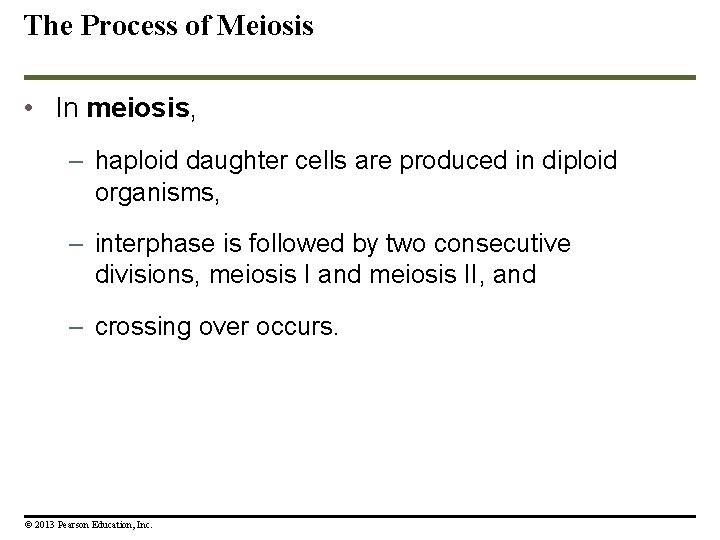 The Process of Meiosis

• In meiosis,

– haploid daughter cells are produced in diploid organisms,

– interphase is followed by two consecutive divisions, meiosis I and meiosis II, and

– crossing over occurs.

© 2013 Pearson Education, Inc.